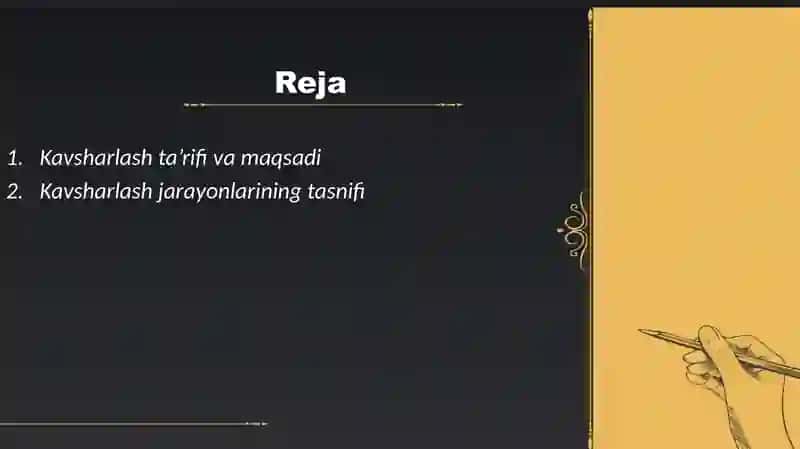 Reja

1. Kavsharlash ta’rifi va maqsadi
2. Kavsharlash jarayonlarining tasnifi